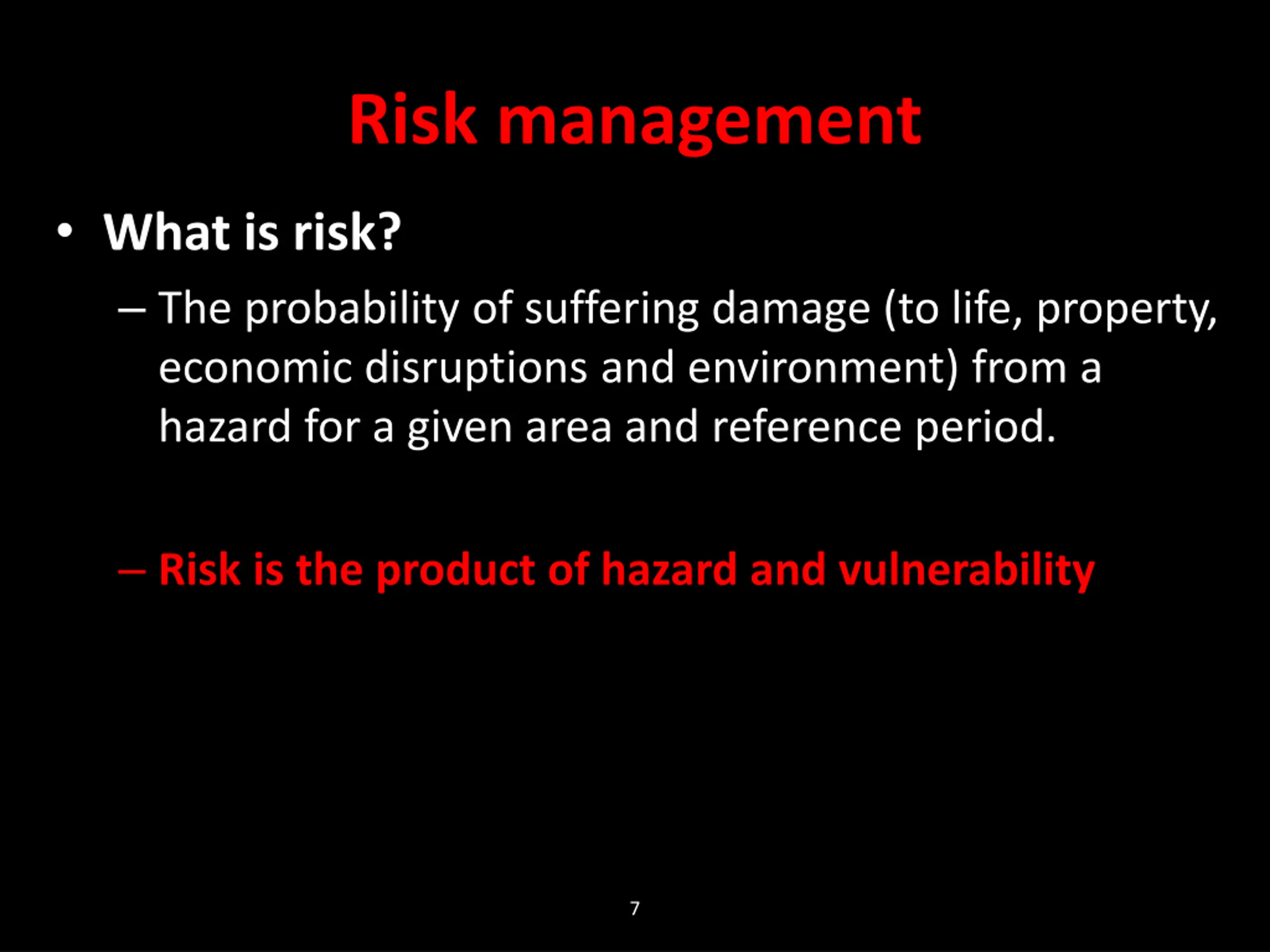 Risk management

• What is risk?

– The probability of suffering damage (to life, property, economic disruptions and environment) from a hazard for a given area and reference period.

– Risk is the product of hazard and vulnerability

7